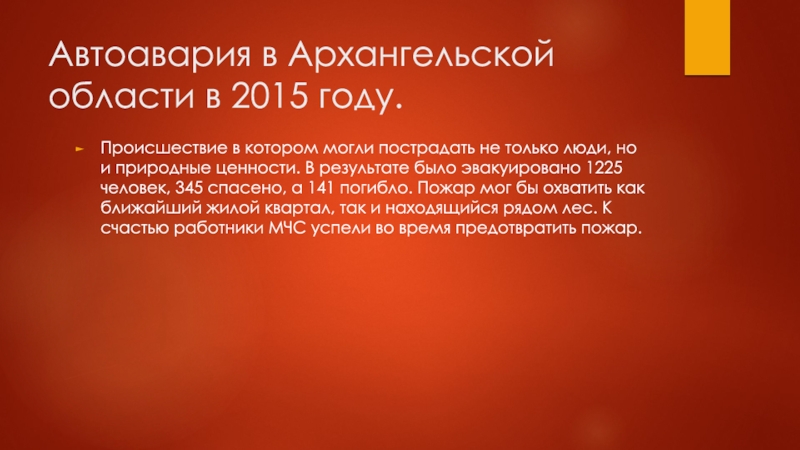 Автоавария в Архангельской области в 2015 году.

Происшествие в котором могли пострадать не только люди, но и природные ценности. В результате было эвакуировано 1225 человек, 345 спасено, а 141 погибло. Пожар мог бы охватить как ближайший жилой квартал, так и находящийся рядом лес. К счастью работники МЧС успели во время предотвратить пожар.